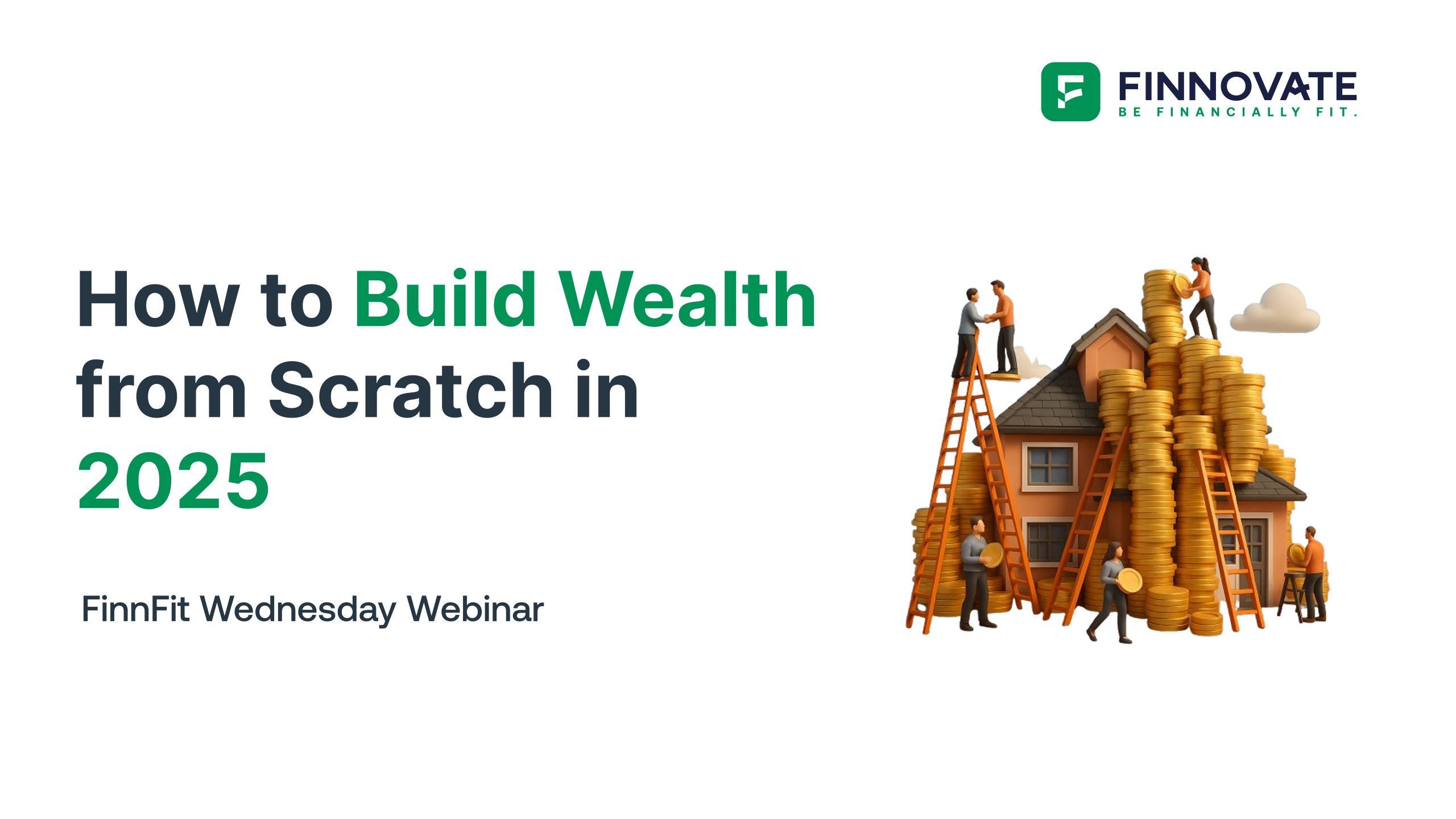 FINNOVATE
BE FINANCIALLY FIT.

How to Build Wealth from Scratch in 2025

FinnFit Wednesday Webinar